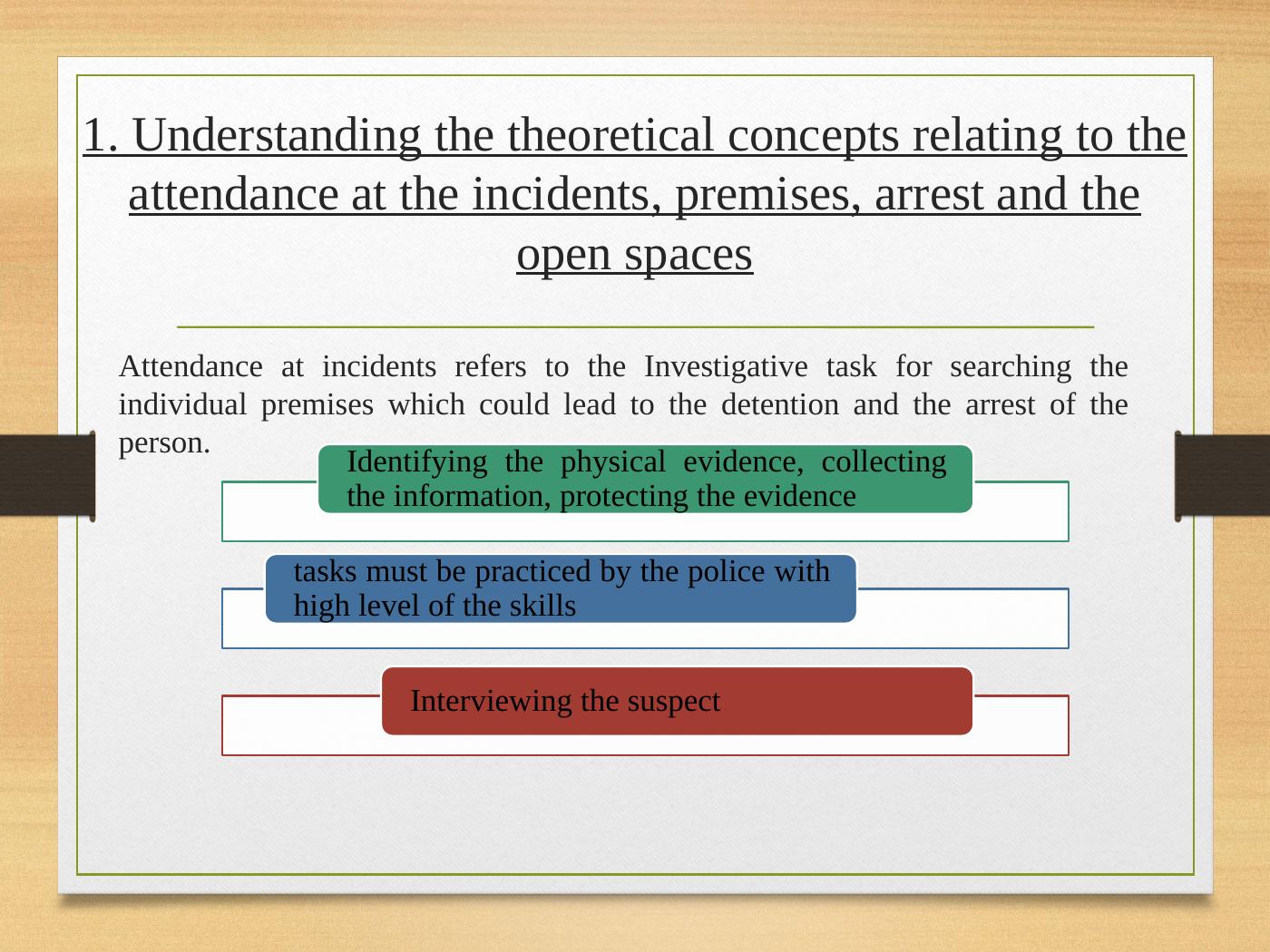 1. Understanding the theoretical concepts relating to the attendance at the incidents, premises, arrest and the open spaces

Attendance at incidents refers to the Investigative task for searching the individual premises which could lead to the detention and the arrest of the person.

Identifying the physical evidence, collecting the information, protecting the evidence

tasks must be practiced by the police with high level of the skills

Interviewing the suspect